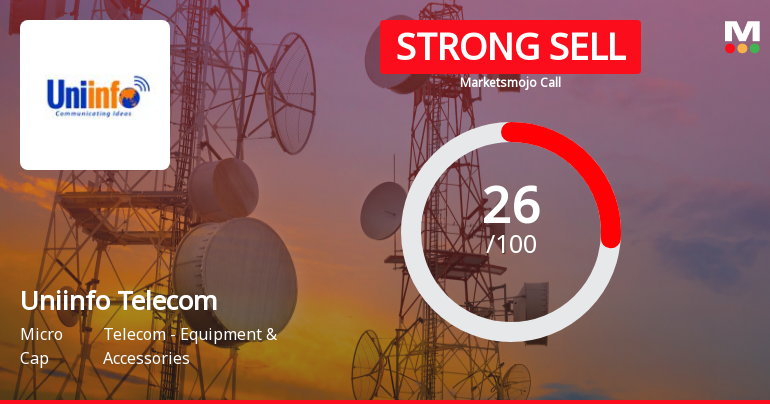 Uniinfo
Communicating Ideas

STRONG SELL
Marketsmojo Call

M

26
/100

Uniinfo Telecom

Micro Cap

Telecom - Equipment & Accessories